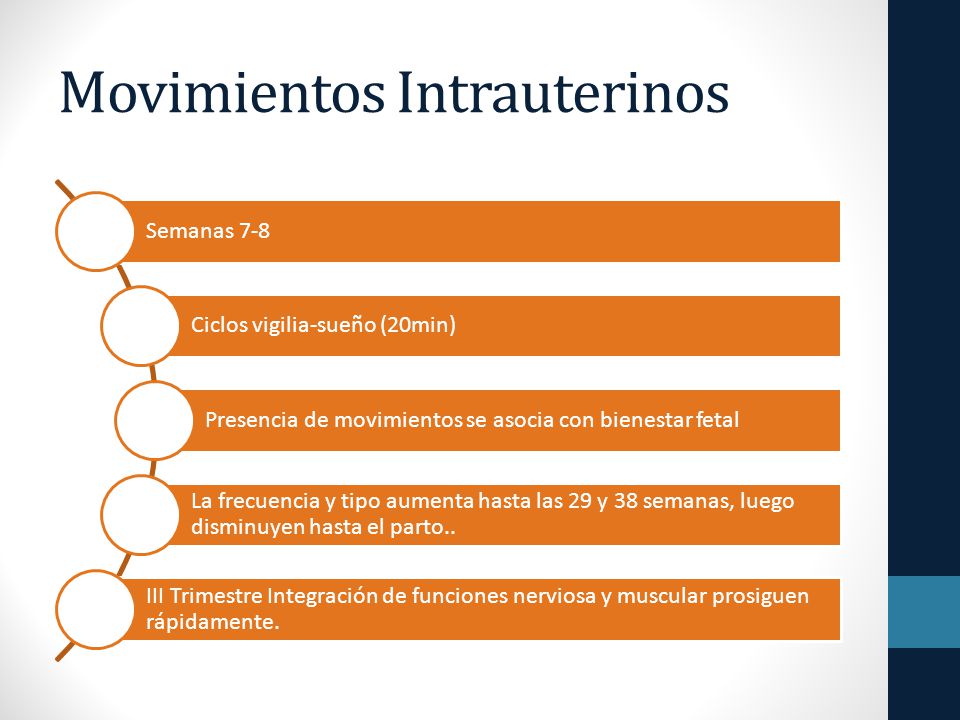 Movimientos Intrauterinos

Semanas 7-8

Ciclos vigilia-sueño (20min)

Presencia de movimientos se asocia con bienestar fetal

La frecuencia y tipo aumenta hasta las 29 y 38 semanas, luego disminuyen hasta el parto..

III Trimestre Integración de funciones nerviosa y muscular prosiguen rápidamente.